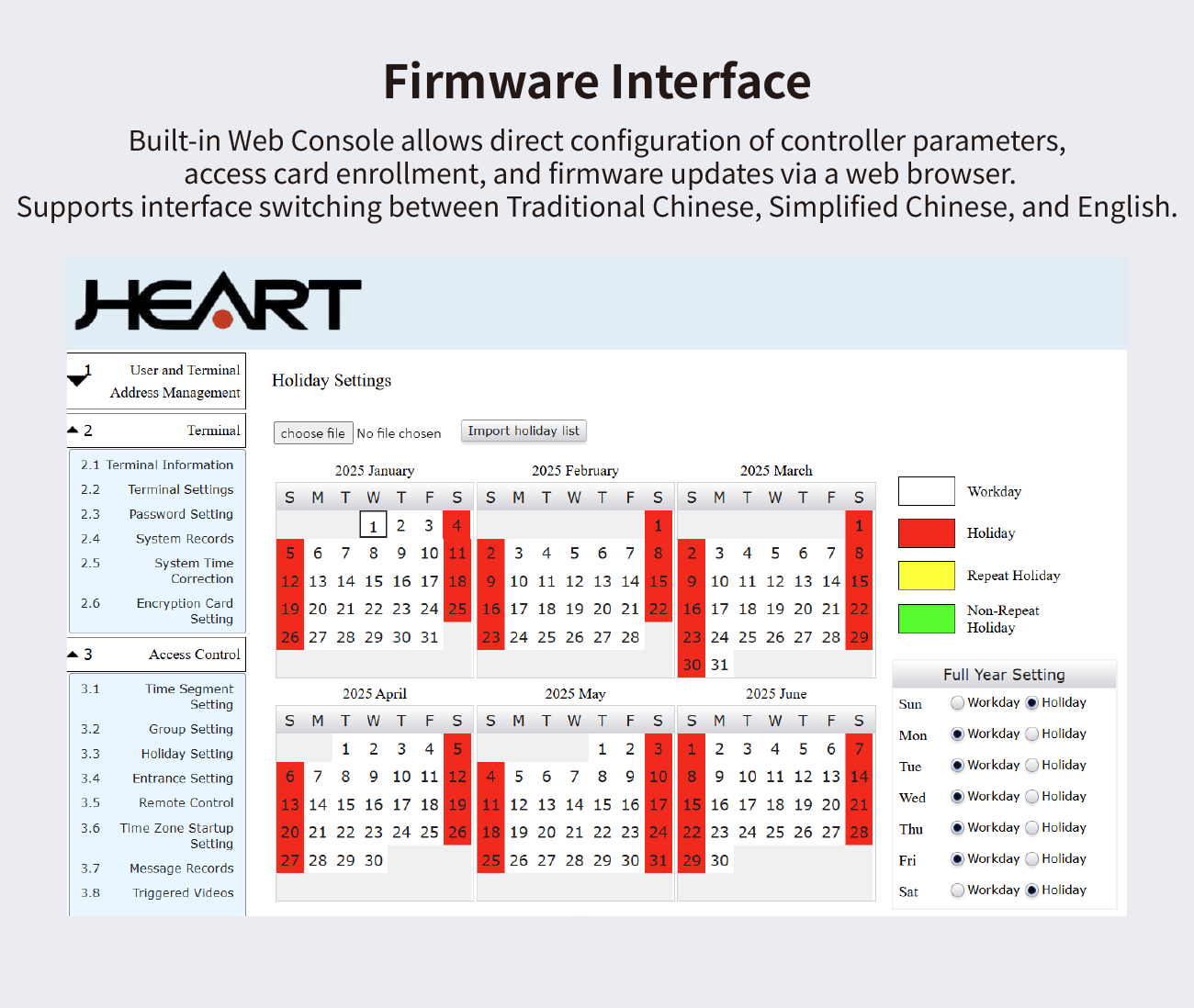 Firmware Interface

Built-in Web Console allows direct configuration of controller parameters, access card enrollment, and firmware updates via a web browser.
Supports interface switching between Traditional Chinese, Simplified Chinese, and English.

HEART

1 User and Terminal Address Management

2 Terminal

2.1 Terminal Information
2.2 Terminal Settings
2.3 Password Setting
2.4 System Records
2.5 System Time Correction
2.6 Encryption Card Setting

3 Access Control

3.1 Time Segment Setting
3.2 Group Setting
3.3 Holiday Setting
3.4 Entrance Setting
3.5 Remote Control
3.6 Time Zone Startup Setting
3.7 Message Records
3.8 Triggered Videos

Holiday Settings

choose file No file chosen Import holiday list

2025 January

| S | M | T | W | T | F | S |
|---|---|---|---|---|---|---|
| | | | 1 | 2 | 3 | 4 |
| 5 | 6 | 7 | 8 | 9 | 10 | 11 |
| 12 | 13 | 14 | 15 | 16 | 17 | 18 |
| 19 | 20 | 21 | 22 | 23 | 24 | 25 |
| 26 | 27 | 28 | 29 | 30 | 31 | |

2025 February

| S | M | T | W | T | F | S |
|---|---|---|---|---|---|---|
| | | | | | | 1 |
| 2 | 3 | 4 | 5 | 6 | 7 | 8 |
| 9 | 10 | 11 | 12 | 13 | 14 | 15 |
| 16 | 17 | 18 | 19 | 20 | 21 | 22 |
| 23 | 24 | 25 | 26 | 27 | 28 | |

2025 March

| S | M | T | W | T | F | S |
|---|---|---|---|---|---|---|
| | | | | | | 1 |
| 2 | 3 | 4 | 5 | 6 | 7 | 8 |
| 9 | 10 | 11 | 12 | 13 | 14 | 15 |
| 16 | 17 | 18 | 19 | 20 | 21 | 22 |
| 23 | 24 | 25 | 26 | 27 | 28 | 29 |
| 30 | 31 | | | | | |

2025 April

| S | M | T | W | T | F | S |
|---|---|---|---|---|---|---|
| | | 1 | 2 | 3 | 4 | 5 |
| 6 | 7 | 8 | 9 | 10 | 11 | 12 |
| 13 | 14 | 15 | 16 | 17 | 18 | 19 |
| 20 | 21 | 22 | 23 | 24 | 25 | 26 |
| 27 | 28 | 29 | 30 | | | |

2025 May

| S | M | T | W | T | F | S |
|---|---|---|---|---|---|---|
| | | | | 1 | 2 | 3 |
| 4 | 5 | 6 | 7 | 8 | 9 | 10 |
| 11 | 12 | 13 | 14 | 15 | 16 | 17 |
| 18 | 19 | 20 | 21 | 22 | 23 | 24 |
| 25 | 26 | 27 | 28 | 29 | 30 | 31 |

2025 June

| S | M | T | W | T | F | S |
|---|---|---|---|---|---|---|
| 1 | 2 | 3 | 4 | 5 | 6 | 7 |
| 8 | 9 | 10 | 11 | 12 | 13 | 14 |
| 15 | 16 | 17 | 18 | 19 | 20 | 21 |
| 22 | 23 | 24 | 25 | 26 | 27 | 28 |
| 29 | 30 | | | | | |

Workday
Holiday
Repeat Holiday
Non-Repeat Holiday

Full Year Setting
Sun Workday Holiday
Mon Workday Holiday
Tue Workday Holiday
Wed Workday Holiday
Thu Workday Holiday
Fri Workday Holiday
Sat Workday Holiday